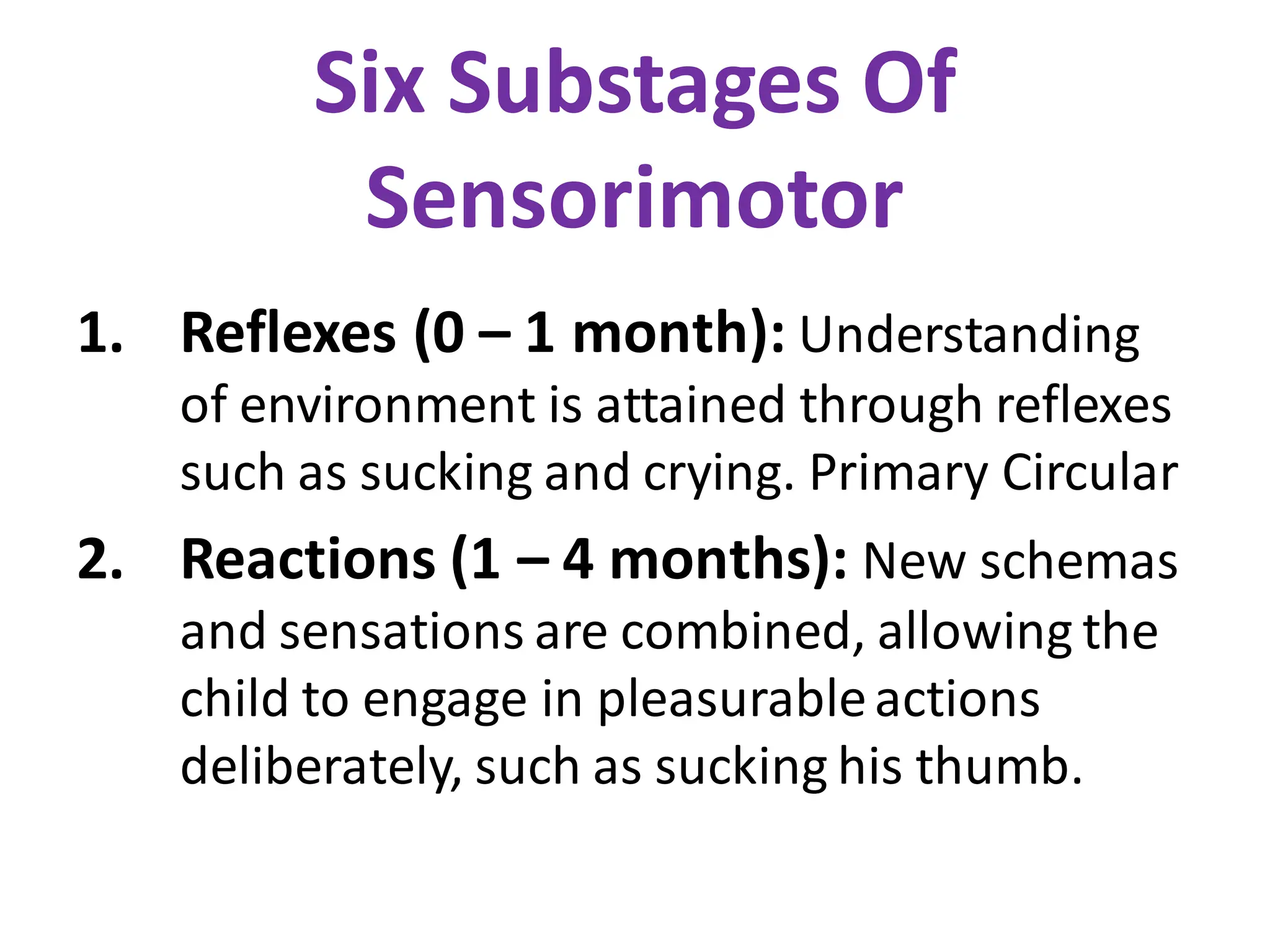 Six Substages Of Sensorimotor

1. Reflexes (0 – 1 month): Understanding of environment is attained through reflexes such as sucking and crying. Primary Circular

2. Reactions (1 – 4 months): New schemas and sensations are combined, allowing the child to engage in pleasurable actions deliberately, such as sucking his thumb.